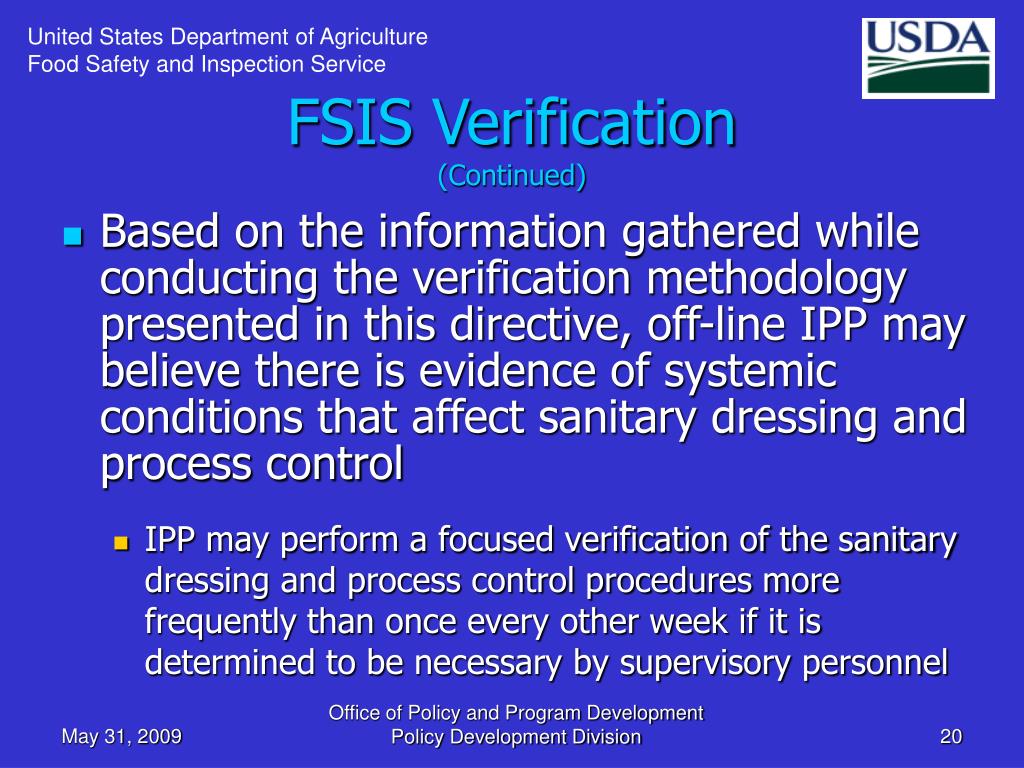 United States Department of Agriculture
Food Safety and Inspection Service

USDA

FSIS Verification
(Continued)

Based on the information gathered while conducting the verification methodology presented in this directive, off-line IPP may believe there is evidence of systemic conditions that affect sanitary dressing and process control

IPP may perform a focused verification of the sanitary dressing and process control procedures more frequently than once every other week if it is determined to be necessary by supervisory personnel

May 31, 2009

Office of Policy and Program Development
Policy Development Division

20